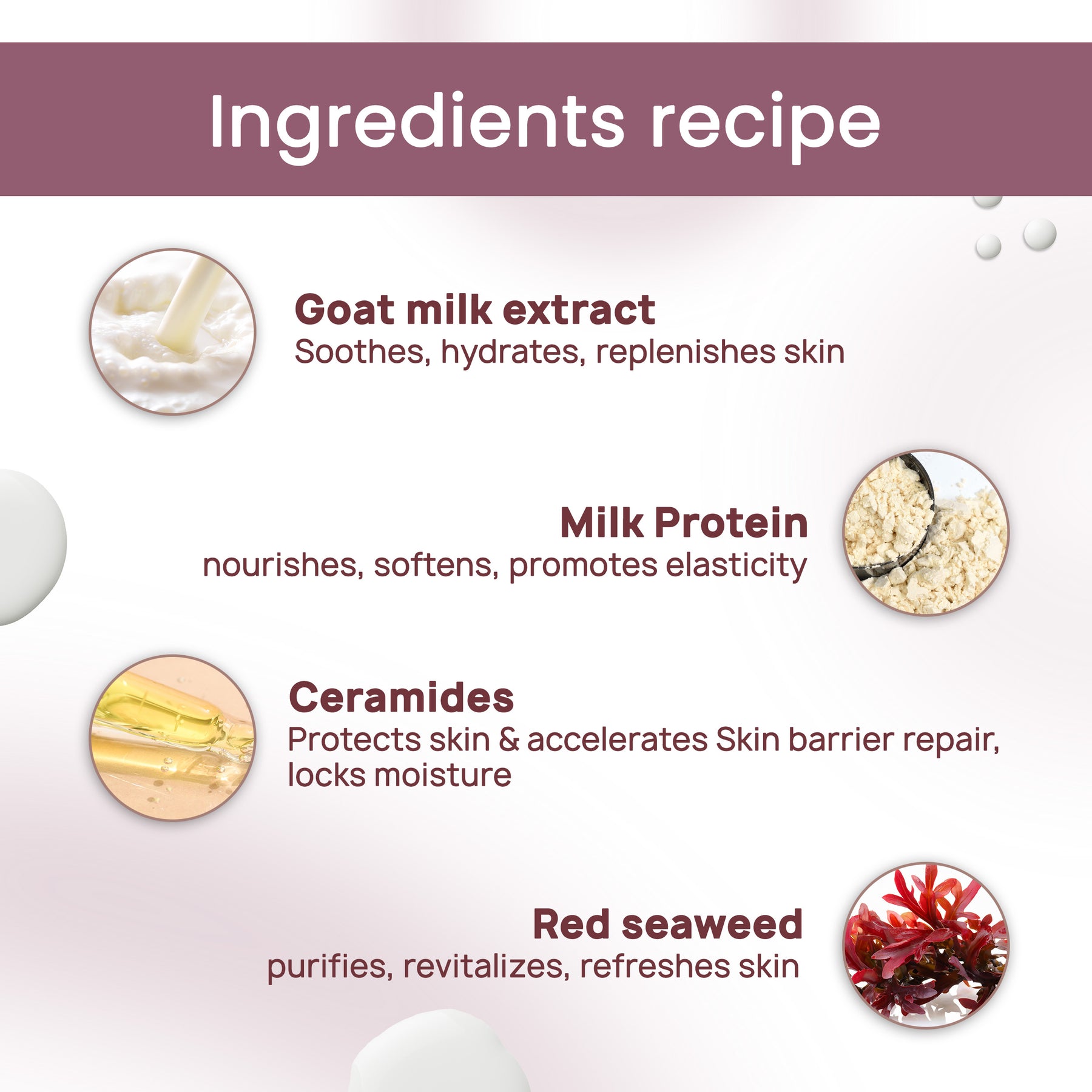 Ingredients recipe

Goat milk extract
Soothes, hydrates, replenishes skin

Milk Protein
nourishes, softens, promotes elasticity

Ceramides
Protects skin & accelerates Skin barrier repair, locks moisture

Red seaweed
purifies, revitalizes, refreshes skin